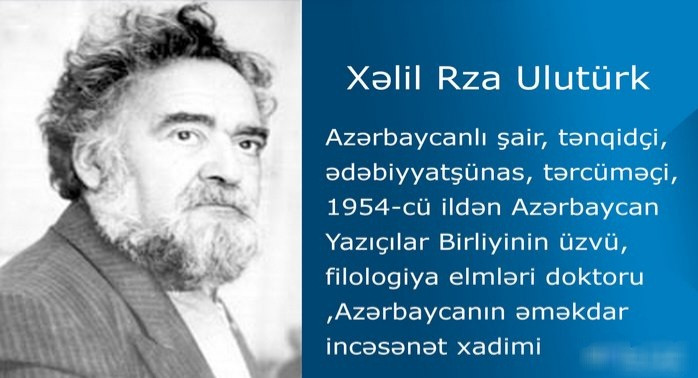 Xəlil Rza Ulutürk

Azərbaycanlı şair, tənqidçi, ədəbiyyatşünas, tərcüməçi, 1954-cü ildən Azərbaycan Yazıçılar Birliyinin üzvü, filologiya elmləri doktoru ,Azərbaycanın əməkdar incəsənət xadimi